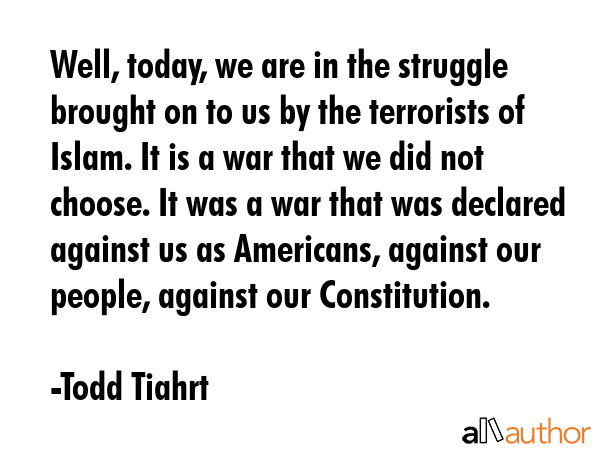 Well, today, we are in the struggle brought on to us by the terrorists of Islam. It is a war that we did not choose. It was a war that was declared against us as Americans, against our people, against our Constitution.

-Todd Tiahrt

allauthor